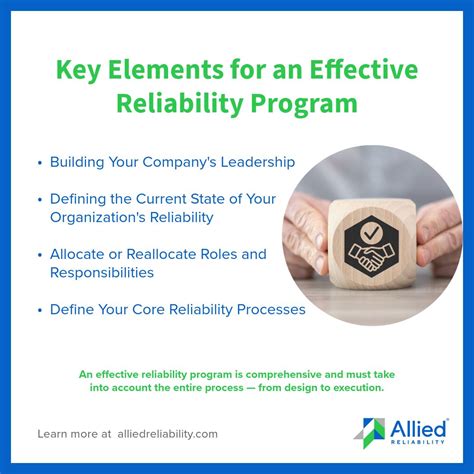 Key Elements for an Effective Reliability Program

• Building Your Company's Leadership

• Defining the Current State of Your Organization's Reliability

• Allocate or Reallocate Roles and Responsibilities

• Define Your Core Reliability Processes

An effective reliability program is comprehensive and must take into account the entire process — from design to execution.

Learn more at alliedreliability.com

Allied® RELIABILITY